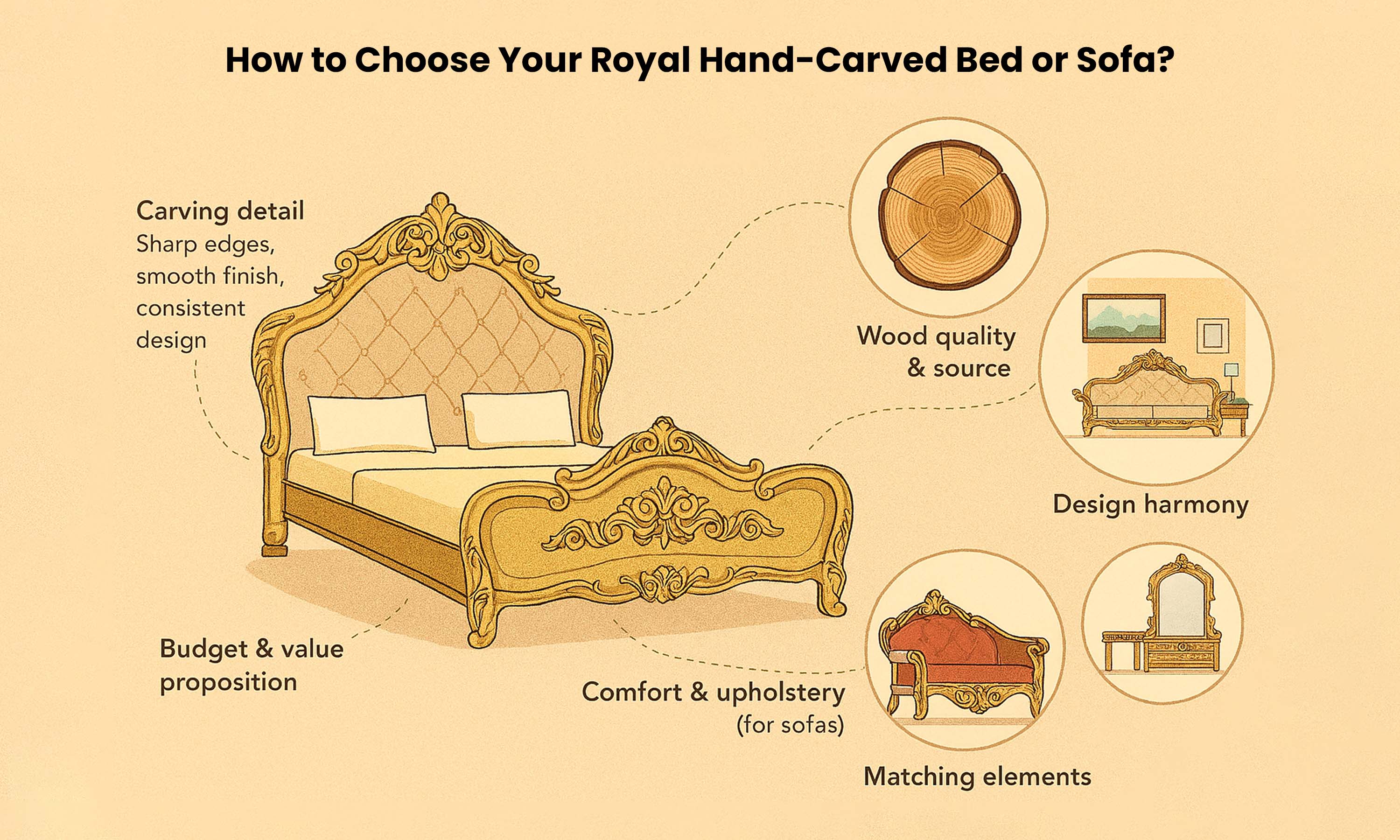 How to Choose Your Royal Hand-Carved Bed or Sofa?

Carving detail
Sharp edges, smooth finish, consistent design

Wood quality & source

Design harmony

Budget & value proposition

Comfort & upholstery (for sofas)

Matching elements